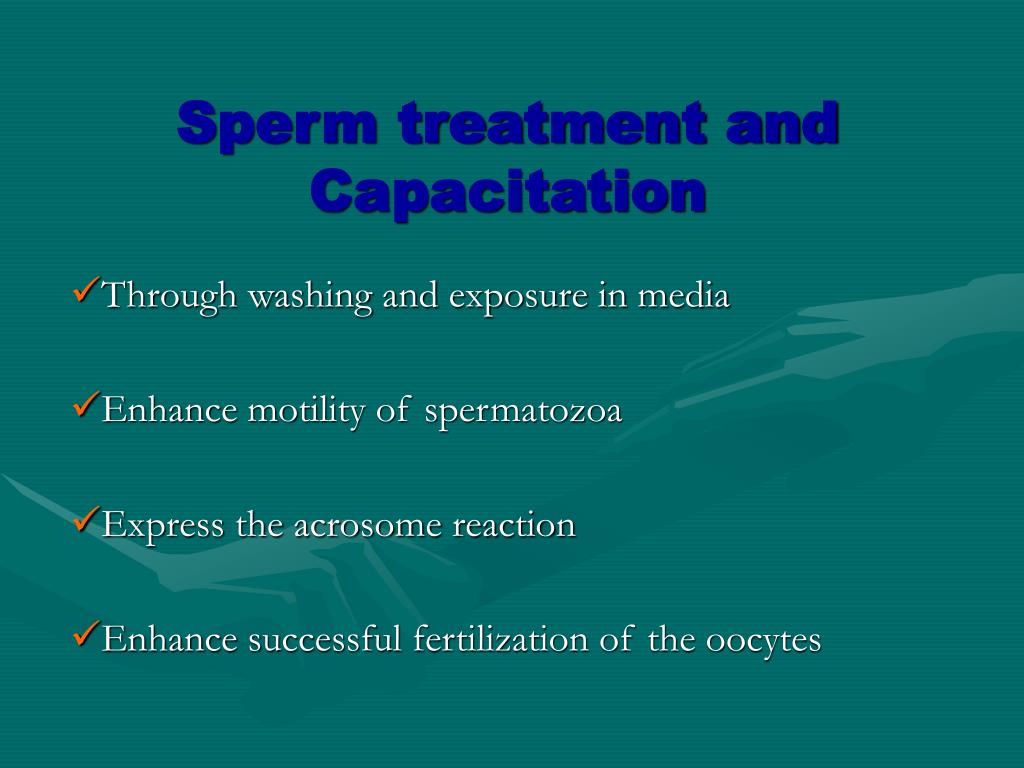 Sperm treatment and Capacitation

✓Through washing and exposure in media

✓Enhance motility of spermatozoa

✓Express the acrosome reaction

✓Enhance successful fertilization of the oocytes